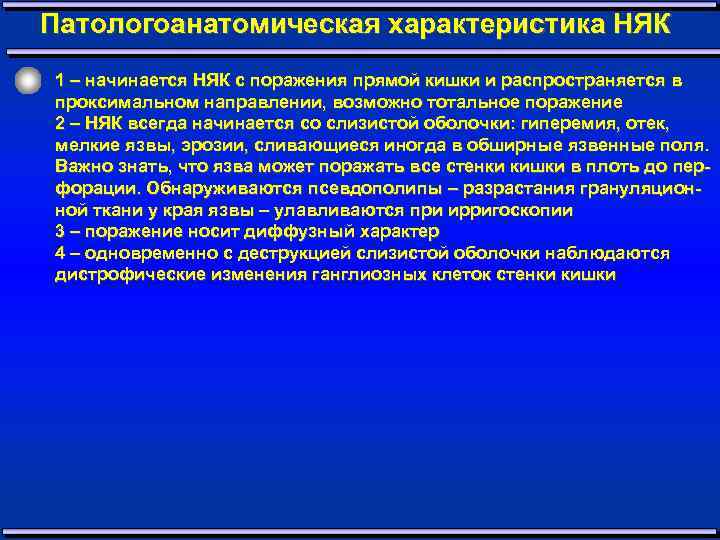 Патологоанатомическая характеристика НЯК

1 – начинается НЯК с поражения прямой кишки и распространяется в проксимальном направлении, возможно тотальное поражение
2 – НЯК всегда начинается со слизистой оболочки: гиперемия, отек, мелкие язвы, эрозии, сливающиеся иногда в обширные язвенные поля. Важно знать, что язва может поражать все стенки кишки в плоть до перфорации. Обнаруживаются псевдополипы – разрастания грануляционной ткани у края язвы – улавливаются при ирригоскопии
3 – поражение носит диффузный характер
4 – одновременно с деструкцией слизистой оболочки наблюдаются дистрофические изменения ганглиозных клеток стенки кишки